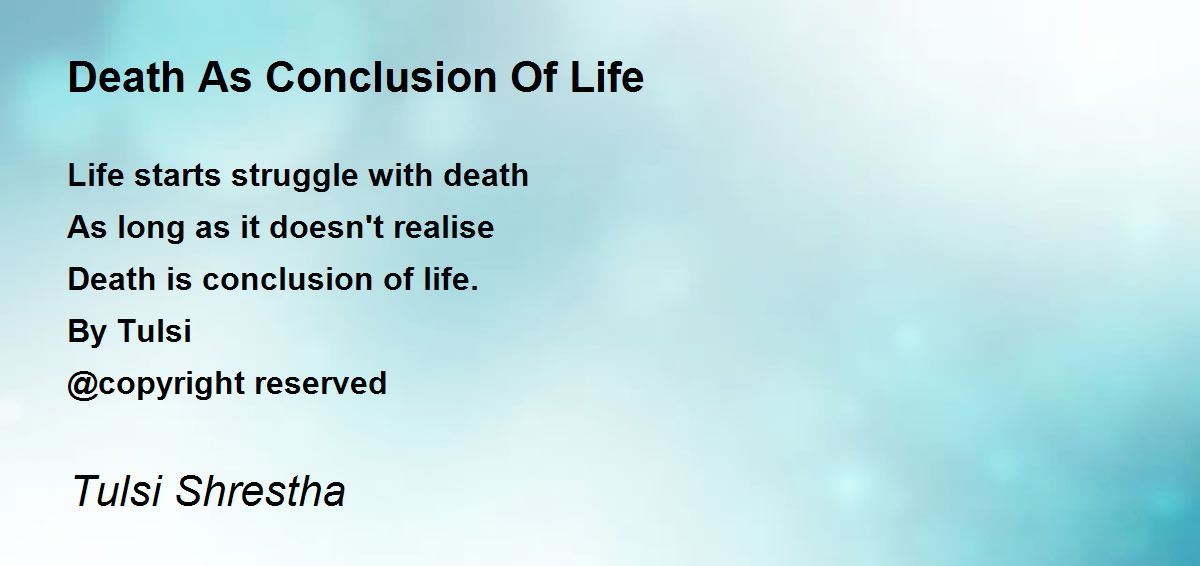 Death As Conclusion Of Life

Life starts struggle with death
As long as it doesn't realise
Death is conclusion of life.
By Tulsi
@copyright reserved

Tulsi Shrestha